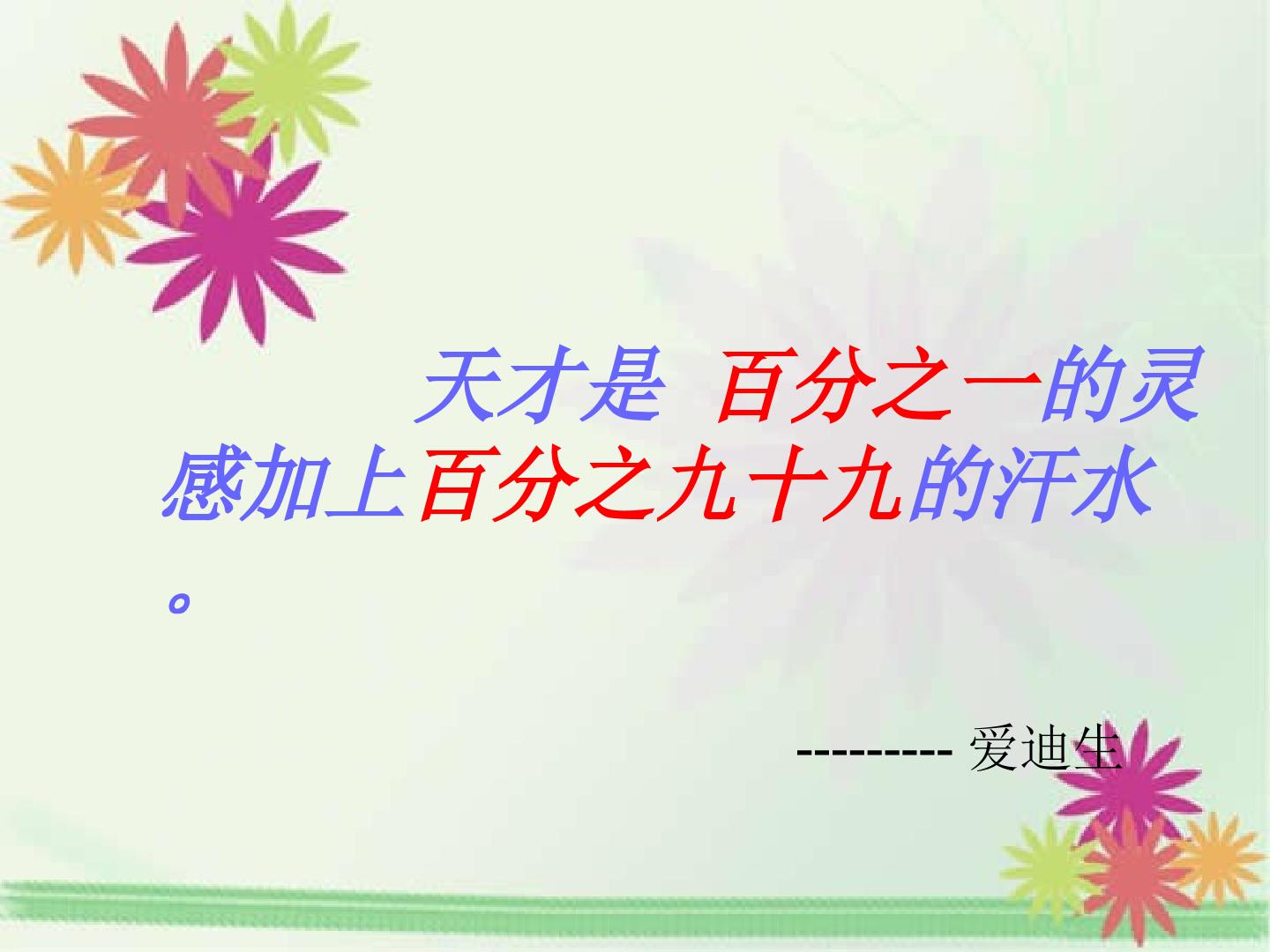 天才是 百分之一的灵感加上百分之九十九的汗水。

--------- 爱迪生